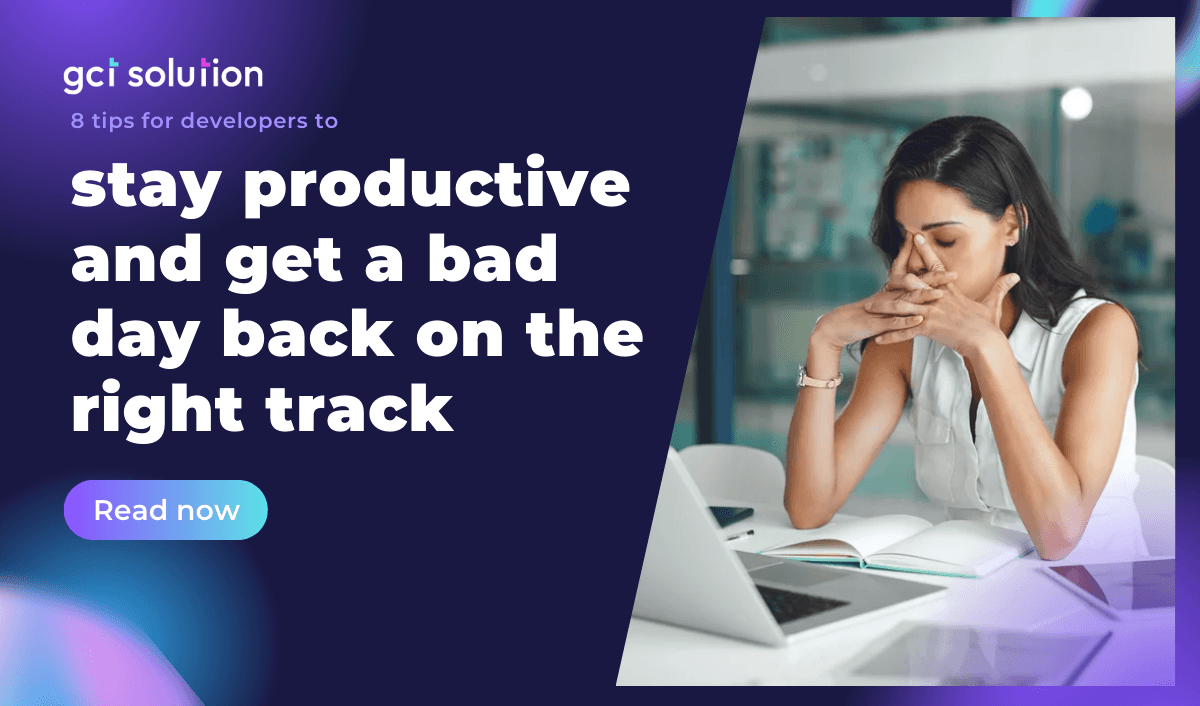 gct solution

8 tips for developers to

stay productive and get a bad day back on the right track

Read now